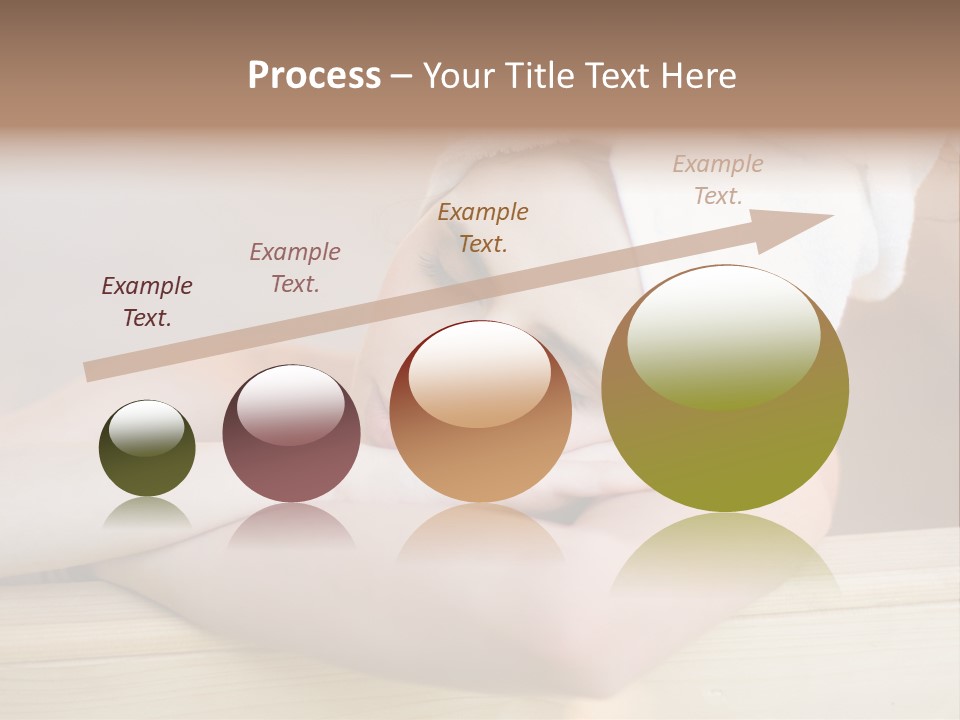 Process – Your Title Text Here

Example Text.

Example Text.

Example Text.

Example Text.